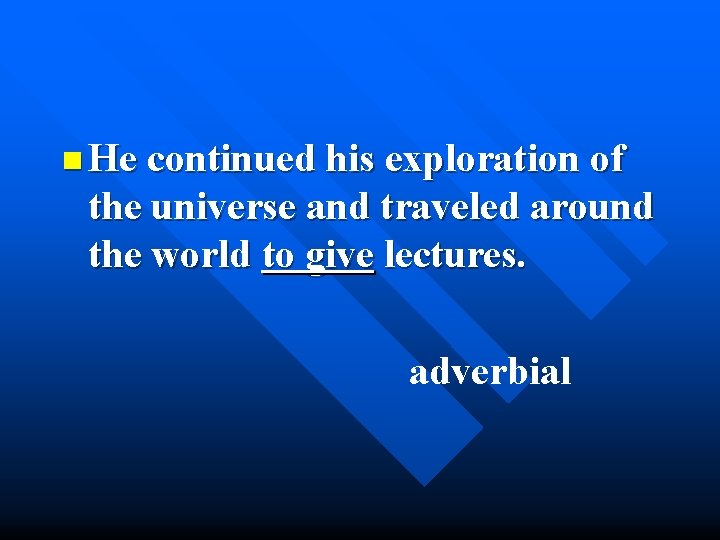 He continued his exploration of the universe and traveled around the world to give lectures.

adverbial